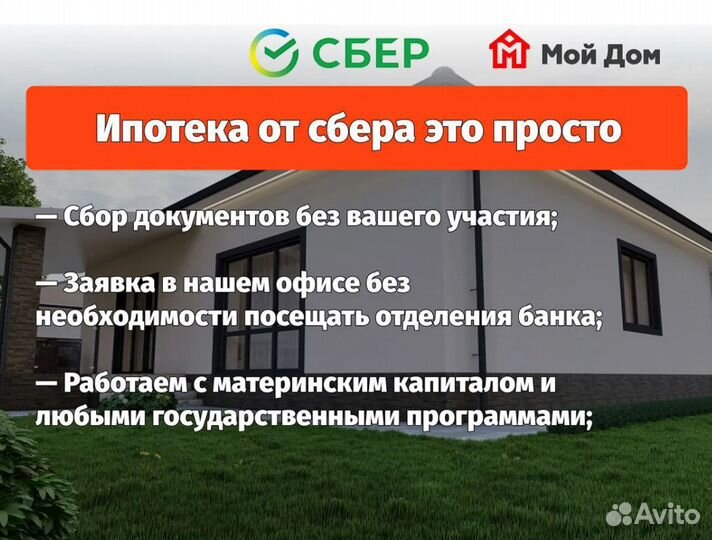 СБЕР

Мой Дом

Ипотека от сбера это просто

— Сбор документов без вашего участия;

— Заявка в нашем офисе без необходимости посещать отделения банка;

— Работаем с материнским капиталом и любыми государственными программами;

Avito